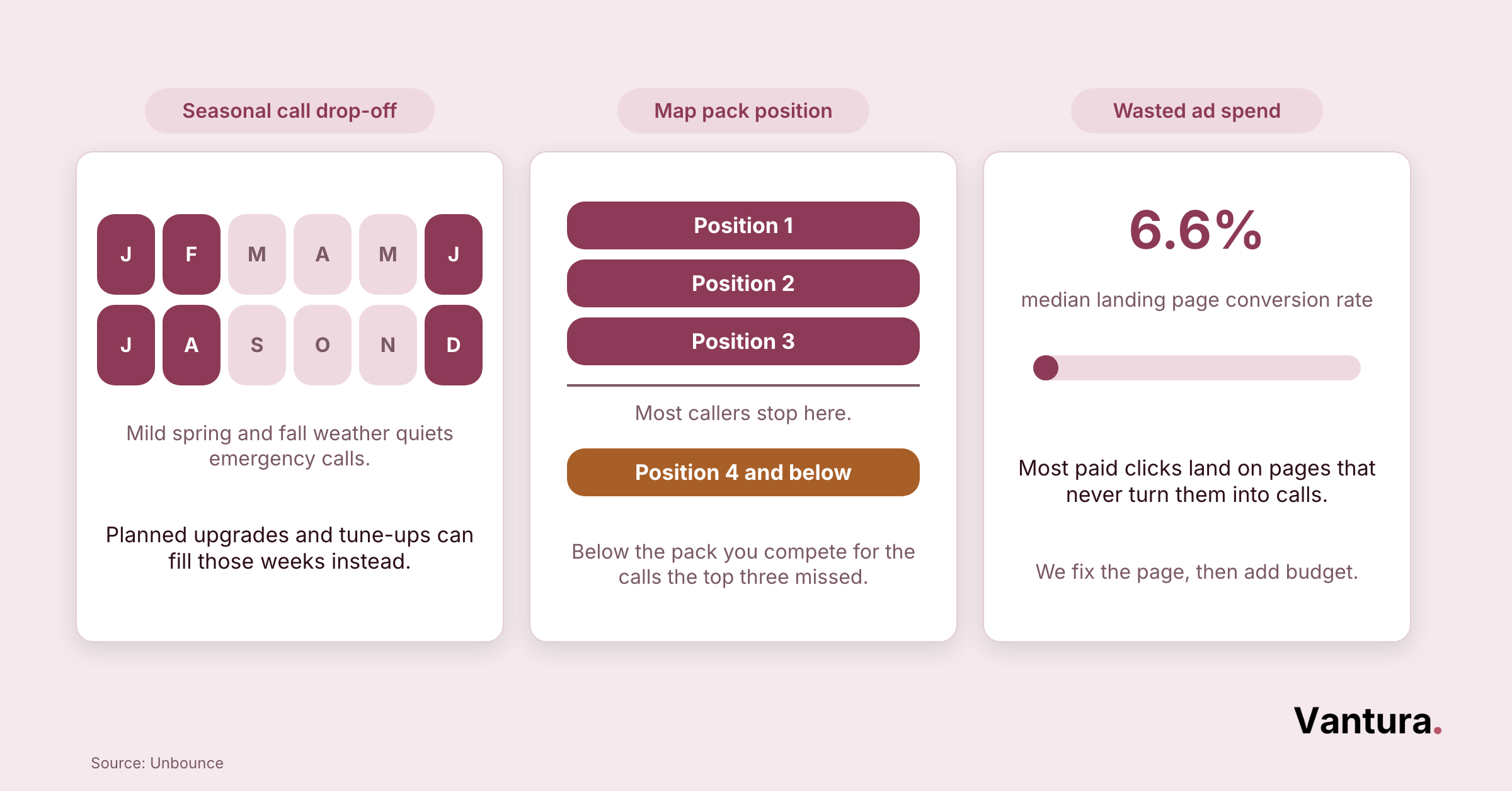 Seasonal call drop-off

J F M A M J
J A S O N D

Mild spring and fall weather quiets emergency calls.

Planned upgrades and tune-ups can fill those weeks instead.

Map pack position

Position 1
Position 2
Position 3

Most callers stop here.

Position 4 and below

Below the pack you compete for the calls the top three missed.

Wasted ad spend

6.6%

median landing page conversion rate

Most paid clicks land on pages that never turn them into calls.

We fix the page, then add budget.

Vantura.

Source: Unbounce